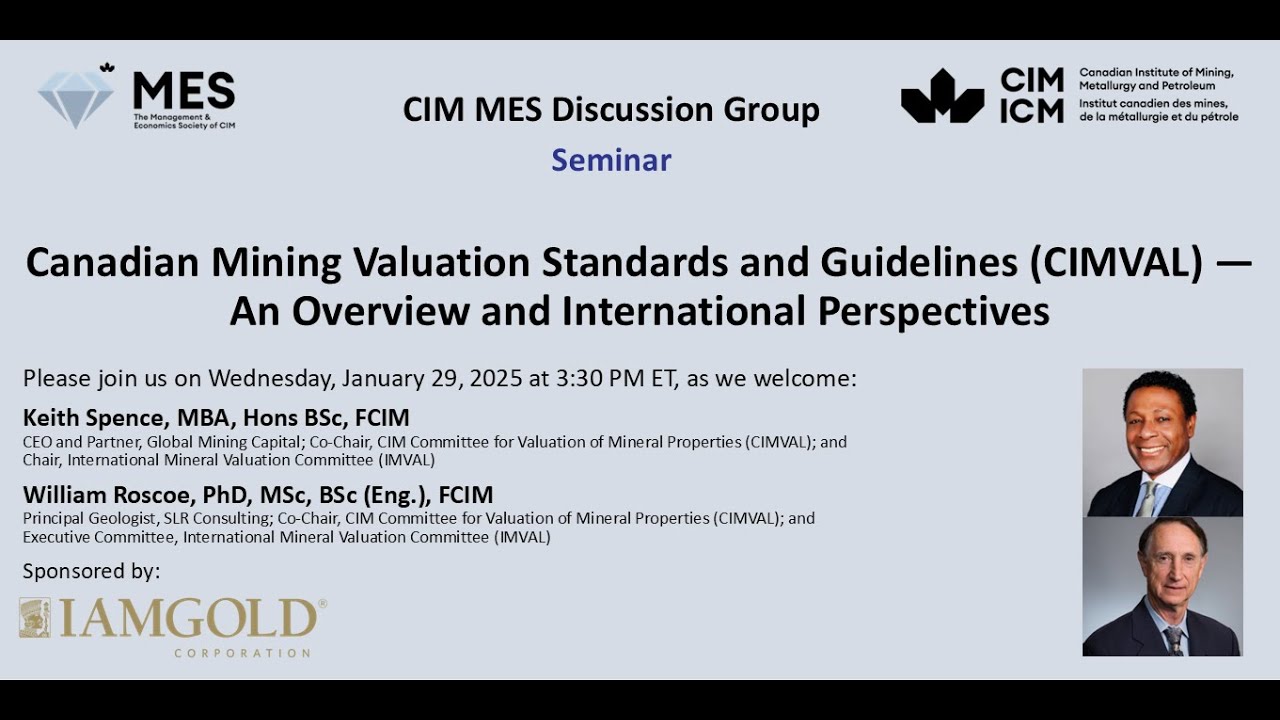 MES
The Management & Economics Society of CIM

CIM MES Discussion Group

Seminar

CIM
ICM
Canadian Institute of Mining, Metallurgy and Petroleum
Institut canadien des mines, de la métallurgie et du pétrole

Canadian Mining Valuation Standards and Guidelines (CIMVAL) — An Overview and International Perspectives

Please join us on Wednesday, January 29, 2025 at 3:30 PM ET, as we welcome:

Keith Spence, MBA, Hons BSc, FCIM
CEO and Partner, Global Mining Capital; Co-Chair, CIM Committee for Valuation of Mineral Properties (CIMVAL); and Chair, International Mineral Valuation Committee (IMVAL)

William Roscoe, PhD, MSc, BSc (Eng.), FCIM
Principal Geologist, SLR Consulting; Co-Chair, CIM Committee for Valuation of Mineral Properties (CIMVAL); and Executive Committee, International Mineral Valuation Committee (IMVAL)

Sponsored by:

IAMGOLD®
CORPORATION